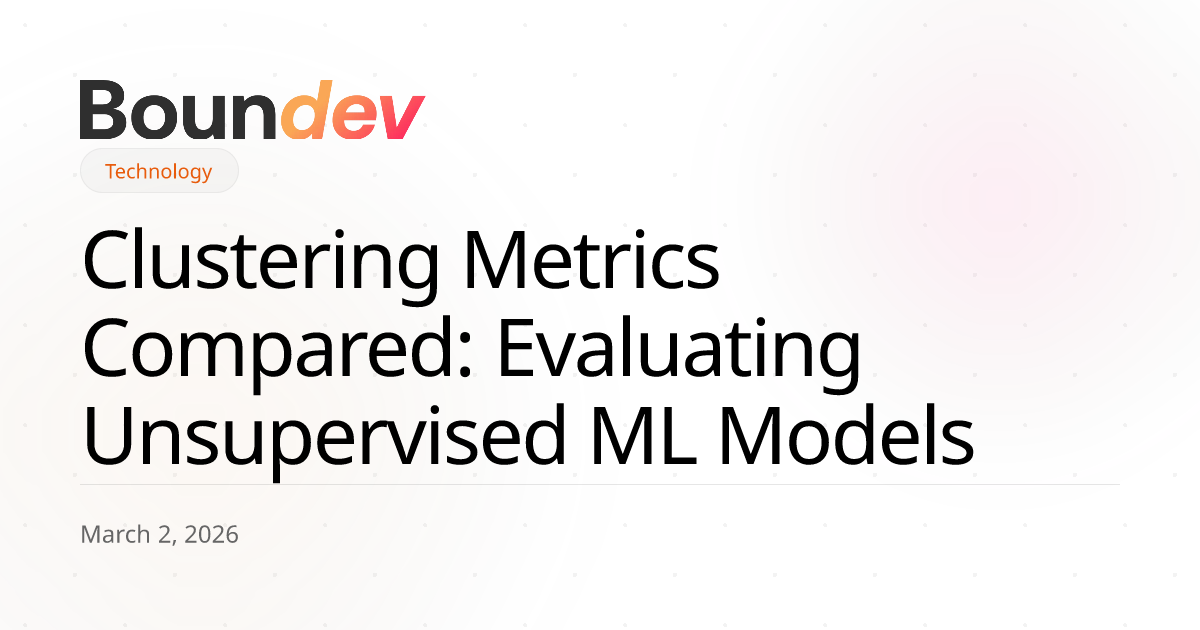 Boundev

Technology

Clustering Metrics Compared: Evaluating Unsupervised ML Models

March 2, 2026